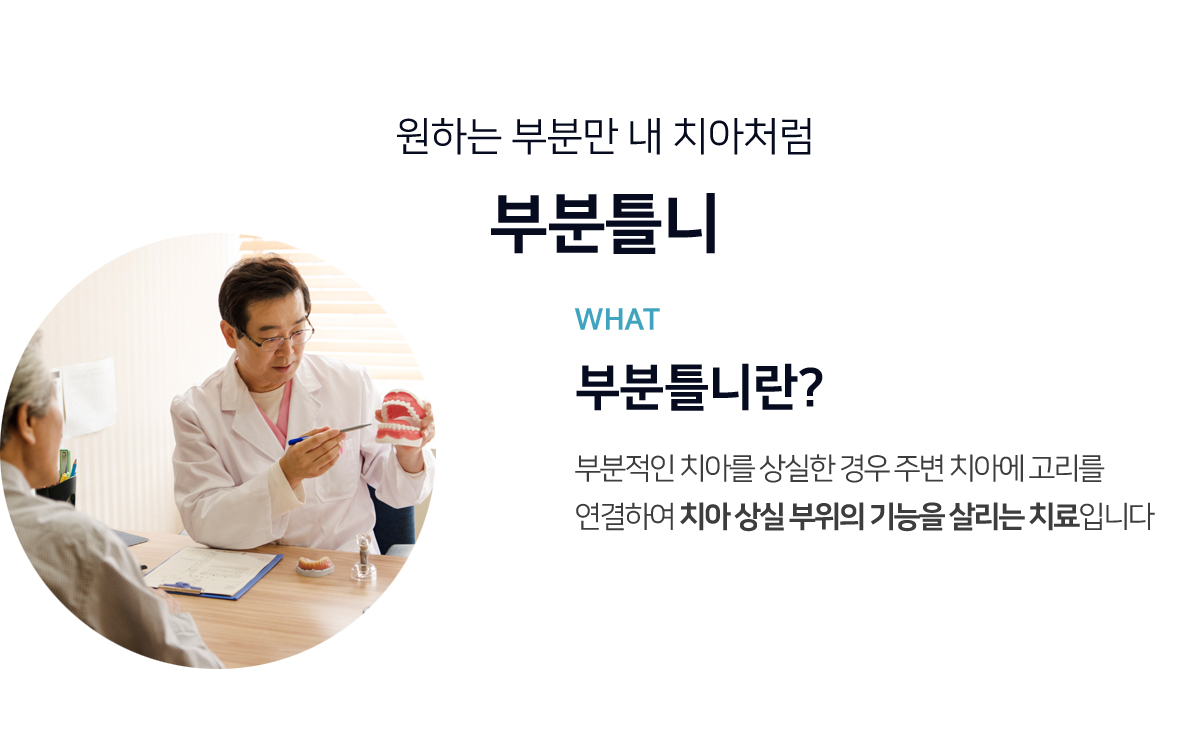 원하는 부분만 내 치아처럼

부분틀니

WHAT

부분틀니란?

부분적인 치아를 상실한 경우 주변 치아에 고리를 연결하여 치아 상실 부위의 기능을 살리는 치료입니다